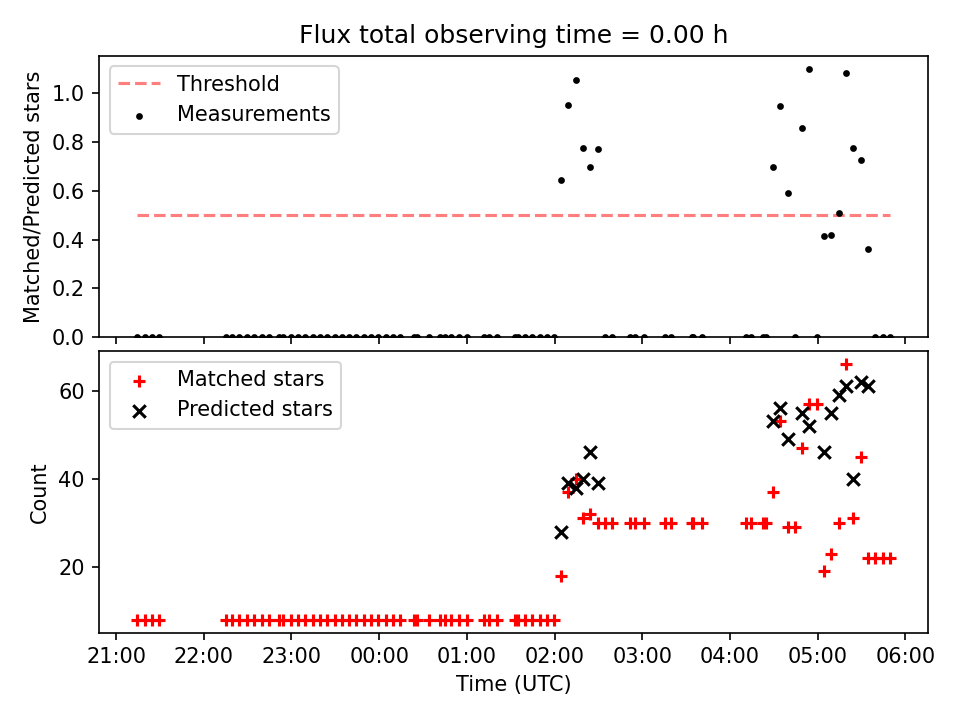 Flux total observing time = 0.00 h

Threshold
Measurements

Matched/Predicted stars

1.0
0.8
0.6
0.4
0.2
0.0

Matched stars
Predicted stars

Count

60
40
20

21:00 22:00 23:00 00:00 01:00 02:00 03:00 04:00 05:00 06:00

Time (UTC)